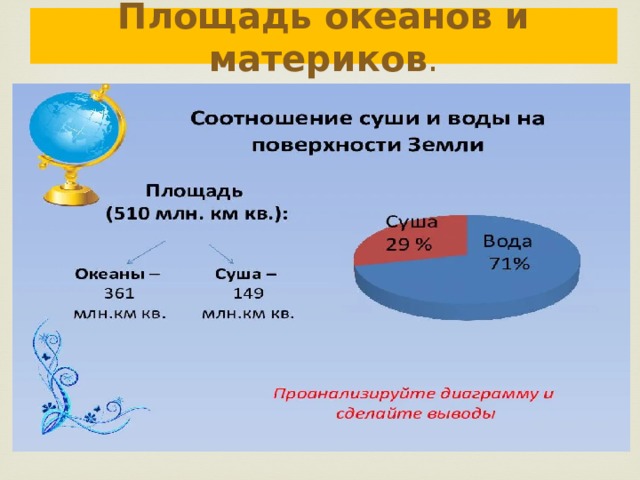 Площадь океанов и материков.

Соотношение суши и воды на поверхности Земли

Площадь (510 млн. км кв.):

Океаны – 361 млн.км кв.

Суша – 149 млн.км кв.

Суша 29 %

Вода 71%

Проанализируйте диаграмму и сделайте выводы